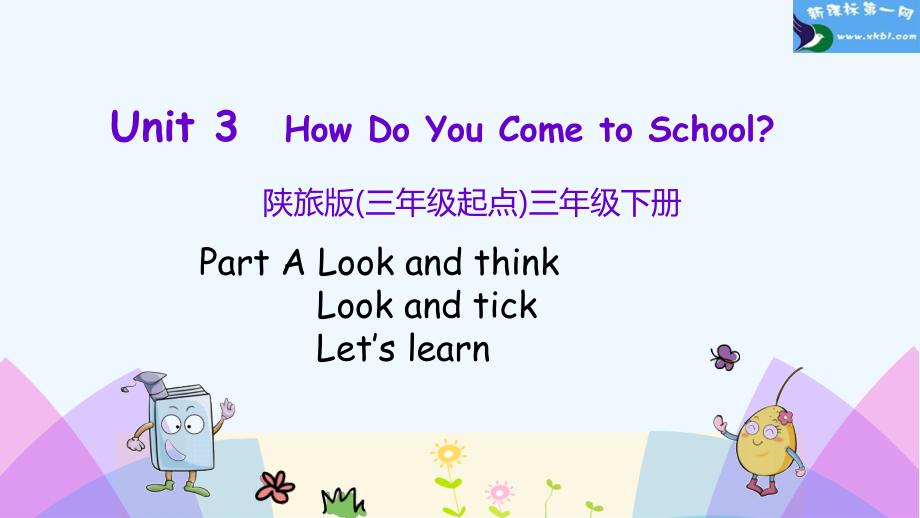 新课标第一网
www.xkb1.com

Unit 3 How Do You Come to School?

陕旅版(三年级起点)三年级下册

Part A Look and think
Look and tick
Let's learn